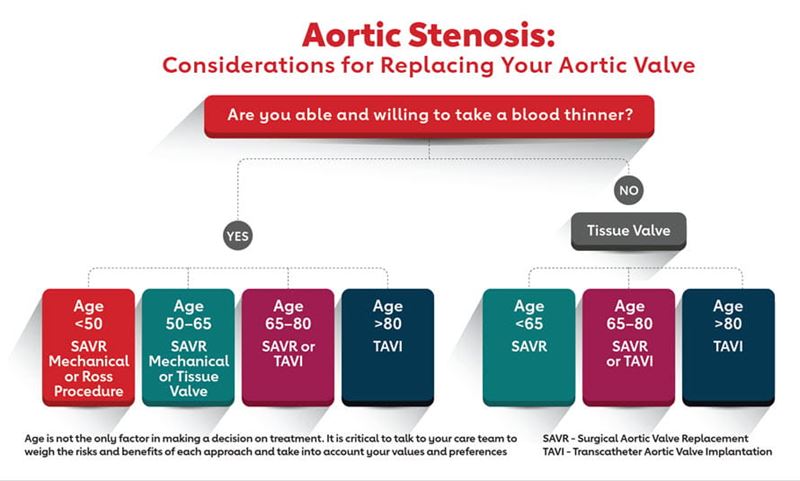 Aortic Stenosis:
Considerations for Replacing Your Aortic Valve

Are you able and willing to take a blood thinner?

YES

NO

Tissue Valve

Age <50
SAVR Mechanical or Ross Procedure

Age 50–65
SAVR Mechanical or Tissue Valve

Age 65–80
SAVR or TAVI

Age >80
TAVI

Age <65
SAVR

Age 65–80
SAVR or TAVI

Age >80
TAVI

Age is not the only factor in making a decision on treatment. It is critical to talk to your care team to weigh the risks and benefits of each approach and take into account your values and preferences

SAVR - Surgical Aortic Valve Replacement
TAVI - Transcatheter Aortic Valve Implantation